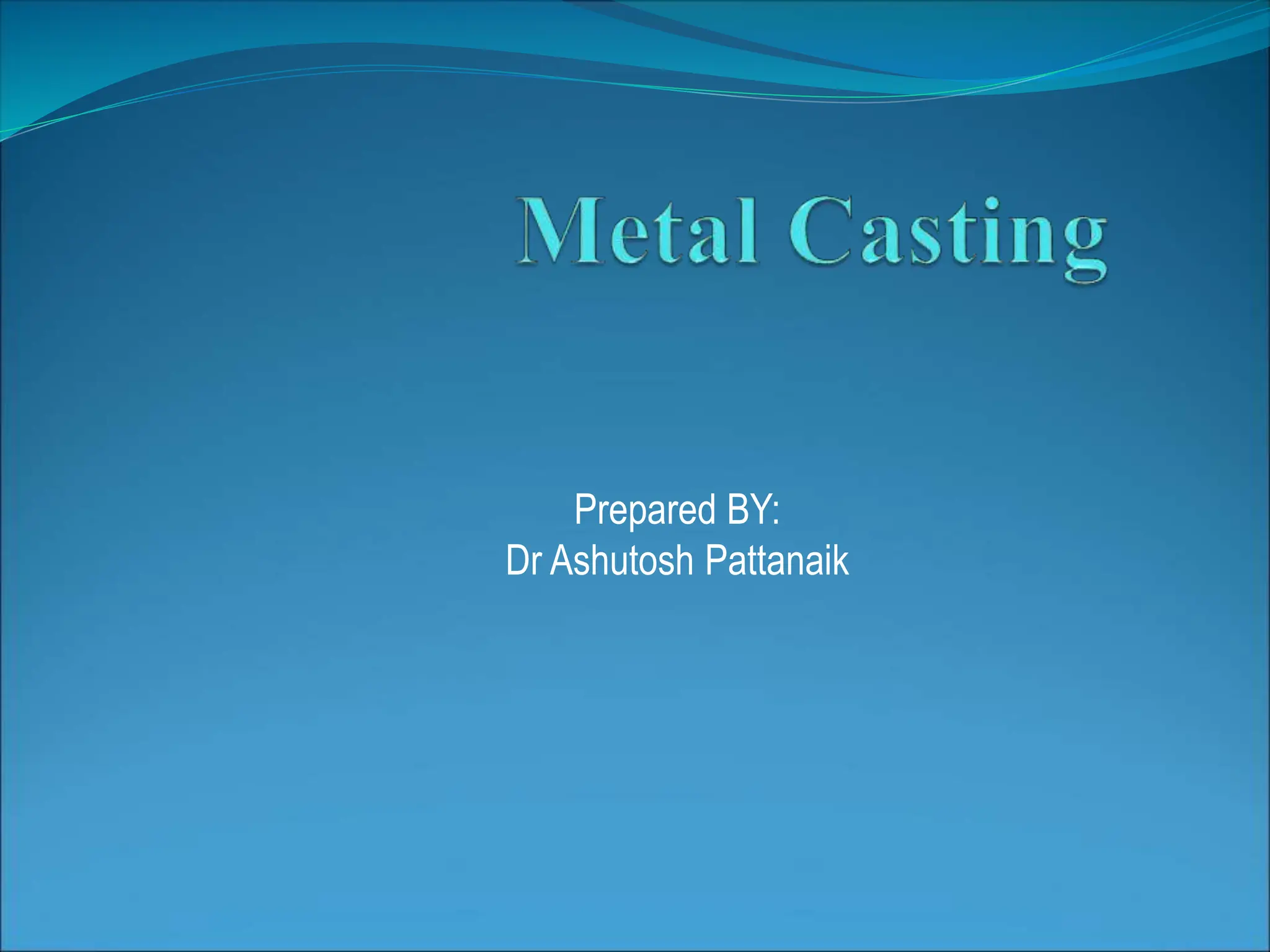 Metal Casting

Prepared BY:
Dr Ashutosh Pattanaik